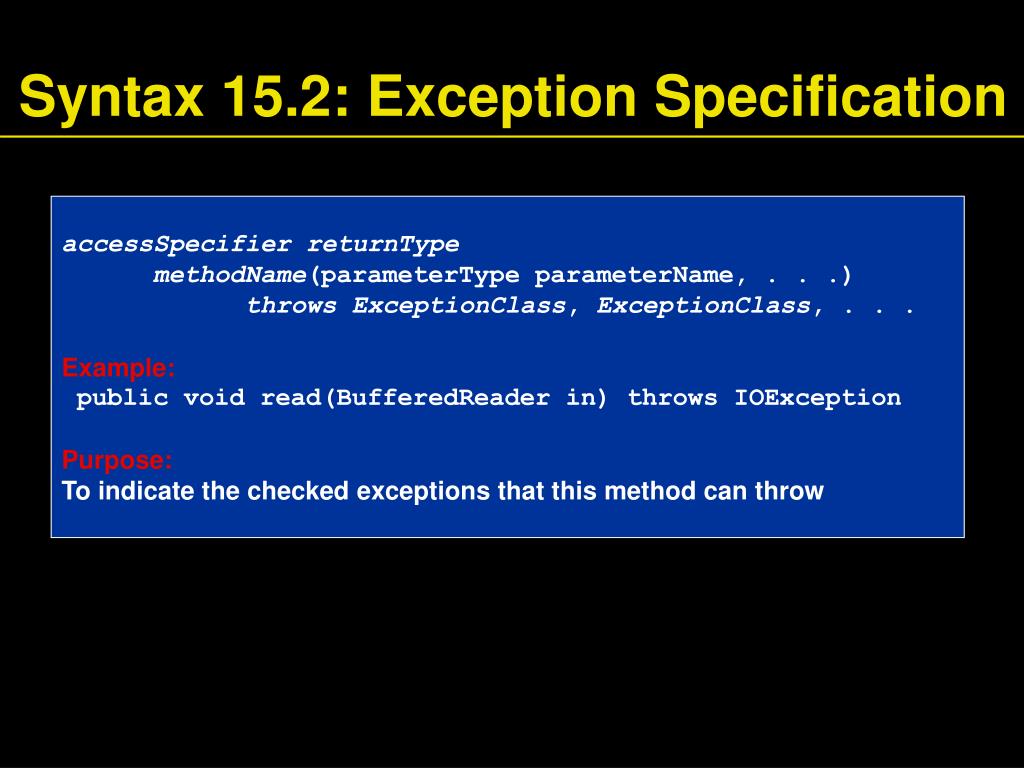 Syntax 15.2: Exception Specification

accessSpecifier returnType
methodName(parameterType parameterName, . . .)
throws ExceptionClass, ExceptionClass, . . .

Example:
public void read(BufferedReader in) throws IOException

Purpose:
To indicate the checked exceptions that this method can throw